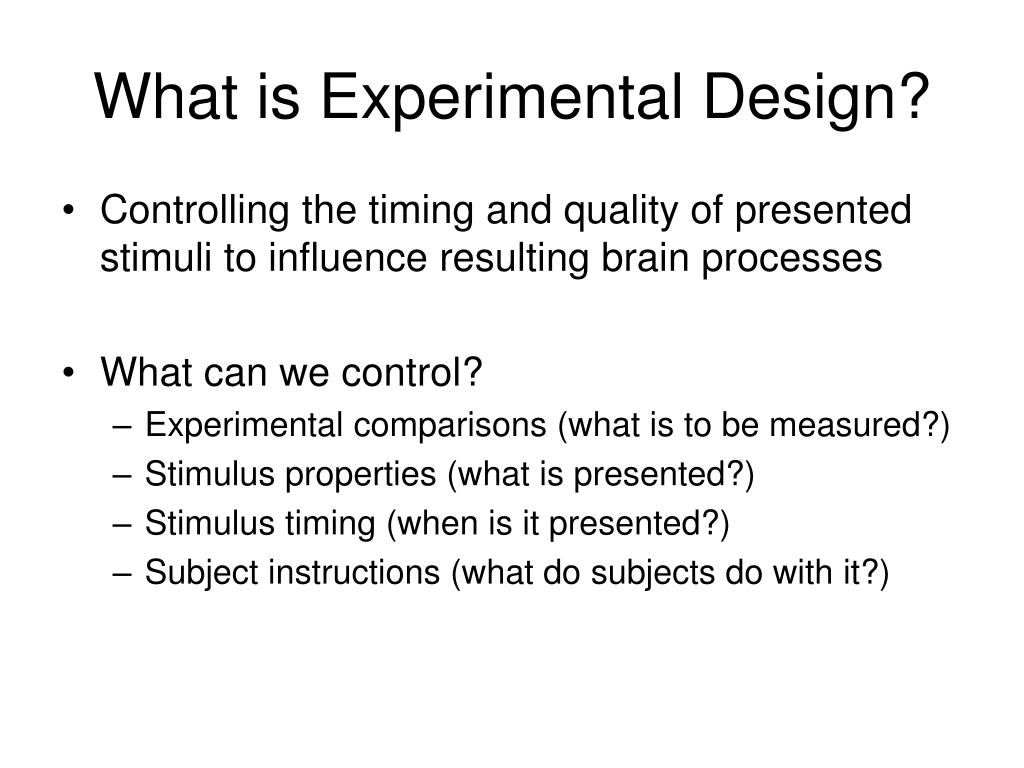 What is Experimental Design?

• Controlling the timing and quality of presented stimuli to influence resulting brain processes

• What can we control?
– Experimental comparisons (what is to be measured?)
– Stimulus properties (what is presented?)
– Stimulus timing (when is it presented?)
– Subject instructions (what do subjects do with it?)